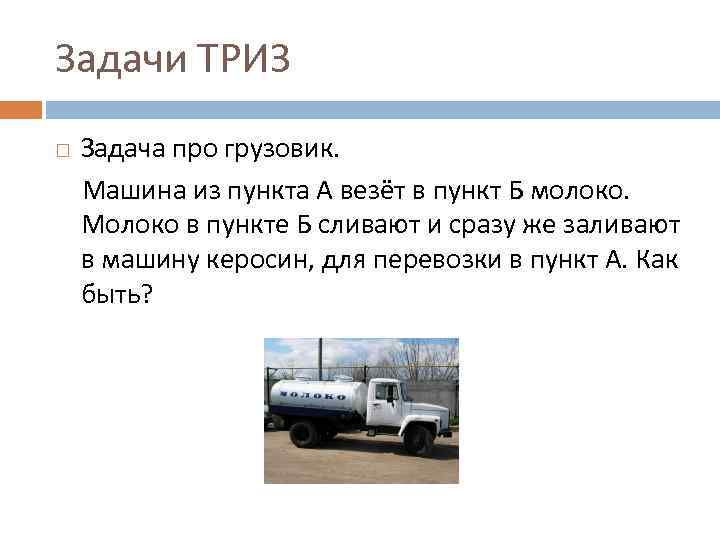 Задачи ТРИЗ

Задача про грузовик.

Машина из пункта А везёт в пункт Б молоко. Молоко в пункте Б сливают и сразу же заливают в машину керосин, для перевозки в пункт А. Как быть?

МОЛОКО